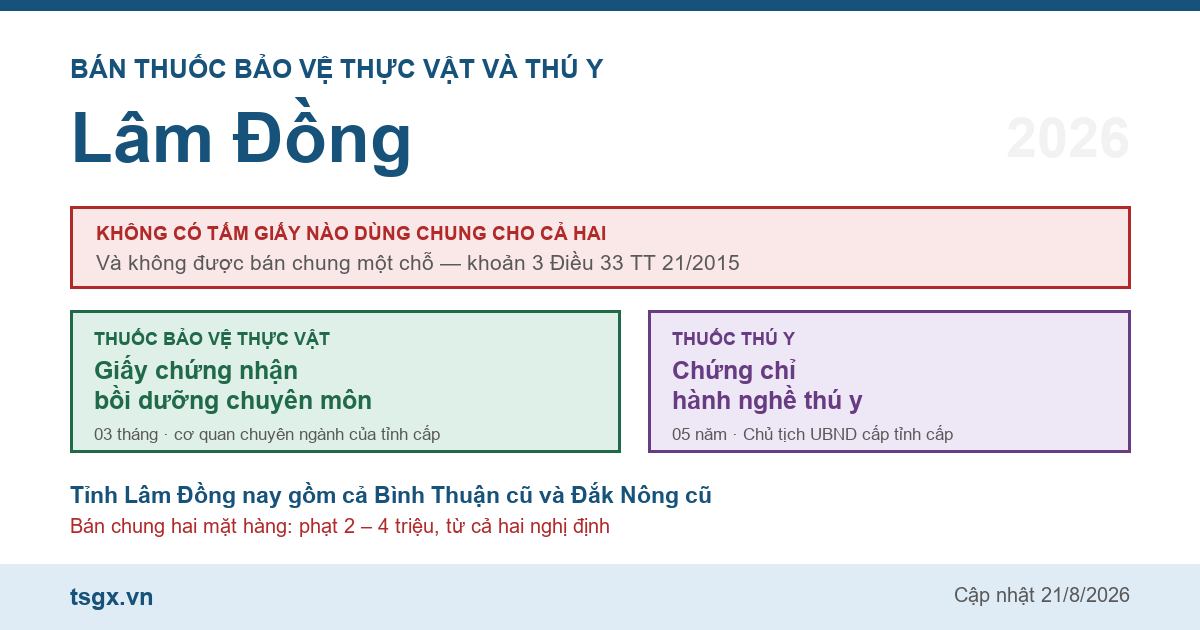 BÁN THUỐC BẢO VỆ THỰC VẬT VÀ THÚ Y

Lâm Đồng

2026

KHÔNG CÓ TẤM GIẤY NÀO DÙNG CHUNG CHO CẢ HAI
Và không được bán chung một chỗ — khoản 3 Điều 33 TT 21/2015

THUỐC BẢO VỆ THỰC VẬT
Giấy chứng nhận bồi dưỡng chuyên môn
03 tháng · cơ quan chuyên ngành của tỉnh cấp

THUỐC THÚ Y
Chứng chỉ hành nghề thú y
05 năm · Chủ tịch UBND cấp tỉnh cấp

Tỉnh Lâm Đồng nay gồm cả Bình Thuận cũ và Đắk Nông cũ
Bán chung hai mặt hàng: phạt 2 – 4 triệu, từ cả hai nghị định

tsgx.vn

Cập nhật 21/8/2026